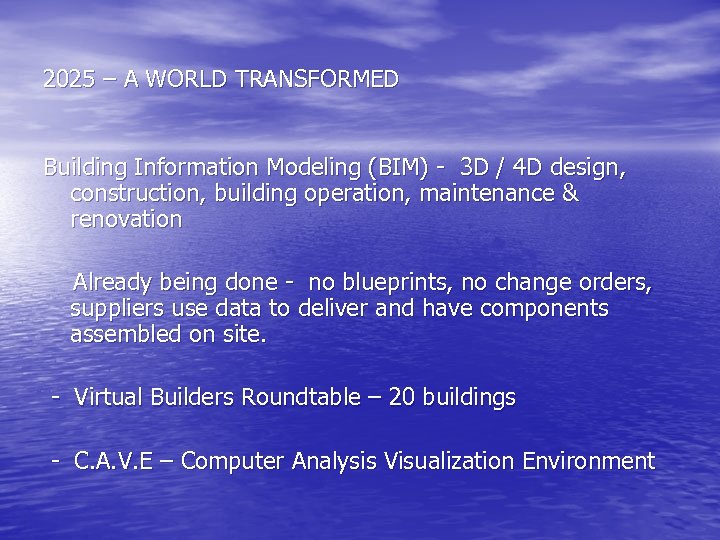 2025 – A WORLD TRANSFORMED

Building Information Modeling (BIM) - 3D / 4D design, construction, building operation, maintenance & renovation

Already being done - no blueprints, no change orders, suppliers use data to deliver and have components assembled on site.

- Virtual Builders Roundtable – 20 buildings

- C.A.V.E – Computer Analysis Visualization Environment